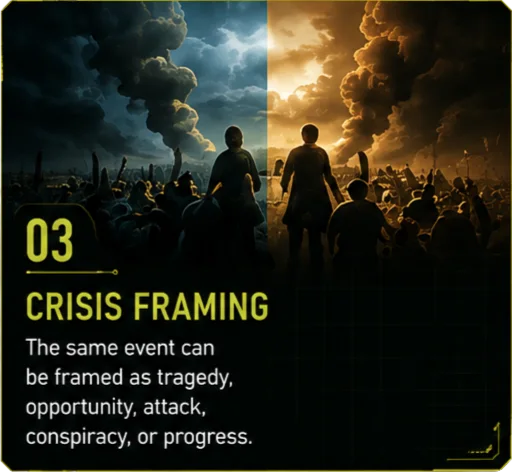 03

CRISIS FRAMING

The same event can be framed as tragedy, opportunity, attack, conspiracy, or progress.